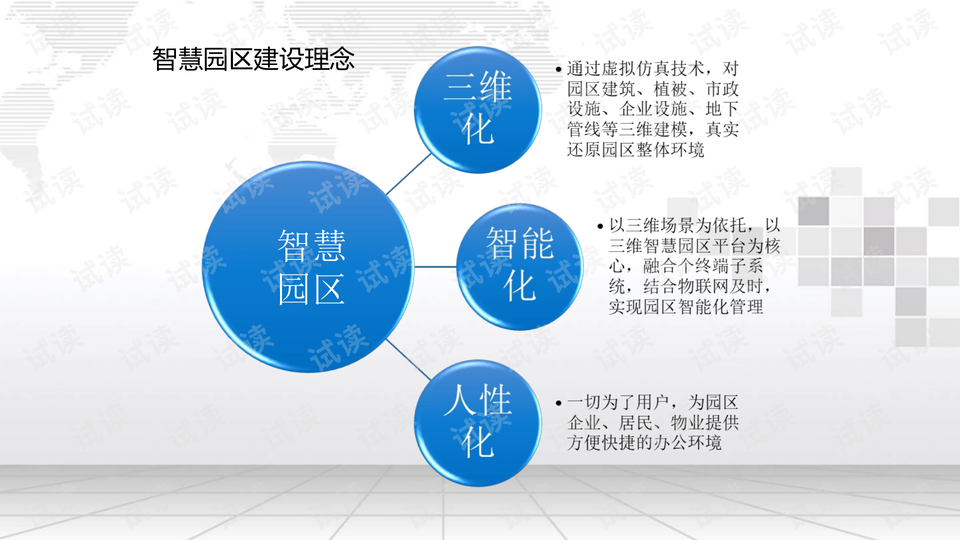 智慧园区建设理念

智慧园区

三维化

• 通过虚拟仿真技术，对园区建筑、植被、市政设施、企业设施、地下管线等三维建模，真实还原园区整体环境

智能化

• 以三维场景为依托，以三维智慧园区平台为核心，融合个终端子系统，结合物联网及时，实现园区智能化管理

人性化

• 一切为了用户，为园区企业、居民、物业提供方便快捷的办公环境

试读